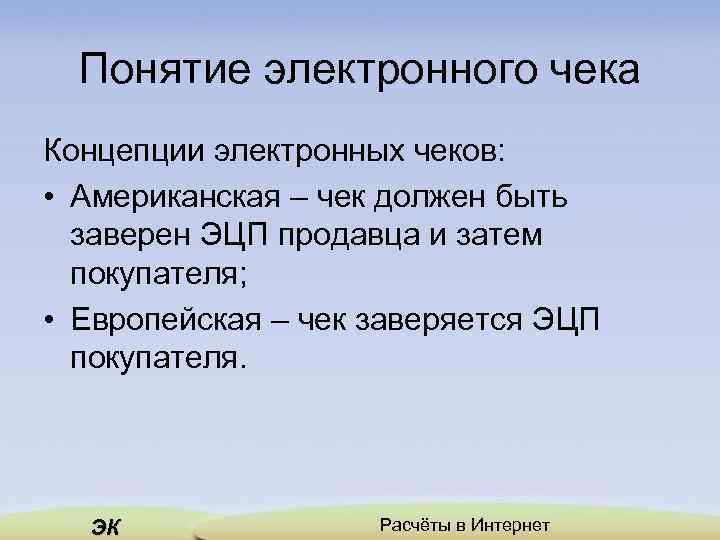 Понятие электронного чека

Концепции электронных чеков:

• Американская – чек должен быть заверен ЭЦП продавца и затем покупателя;

• Европейская – чек заверяется ЭЦП покупателя.

ЭК

Расчёты в Интернет